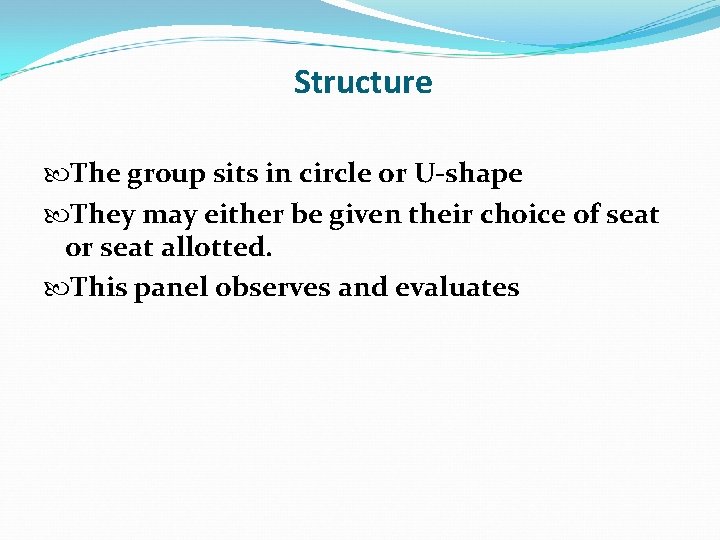 Structure

The group sits in circle or U-shape

They may either be given their choice of seat or seat allotted.

This panel observes and evaluates